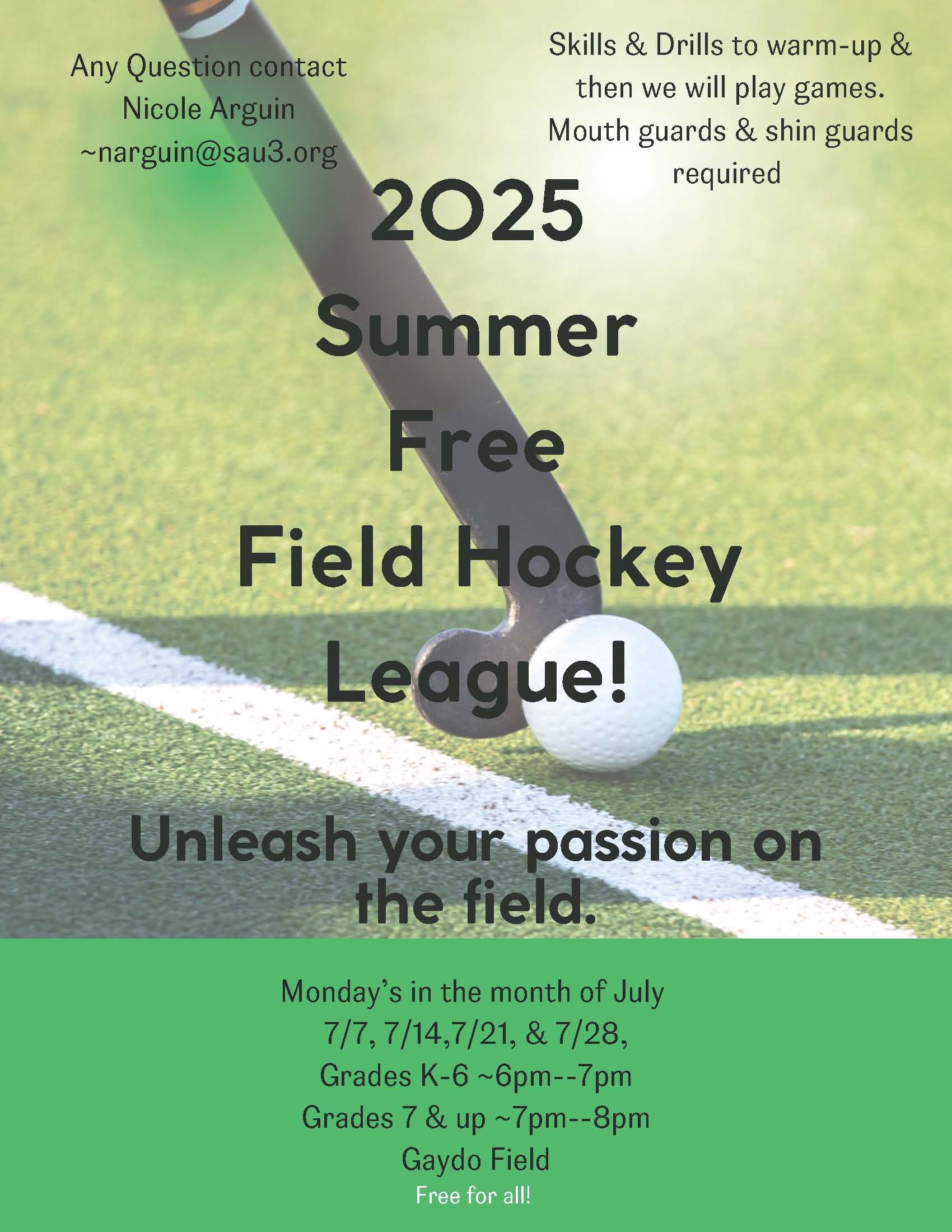 Any Question contact
Nicole Arguin
~narguin@sau3.org

Skills & Drills to warm-up & then we will play games. Mouth guards & shin guards required

2025
Summer
Free
Field Hockey
League!

Unleash your passion on the field.

Monday's in the month of July
7/7, 7/14,7/21, & 7/28,
Grades K-6 ~6pm--7pm
Grades 7 & up ~7pm--8pm
Gaydo Field
Free for all!